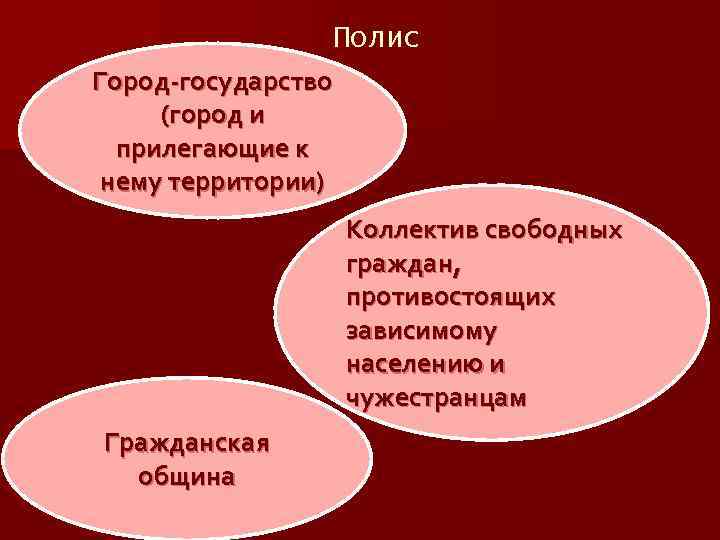 Полис

Город-государство (город и прилегающие к нему территории)

Коллектив свободных граждан, противостоящих зависимому населению и чужестранцам

Гражданская община